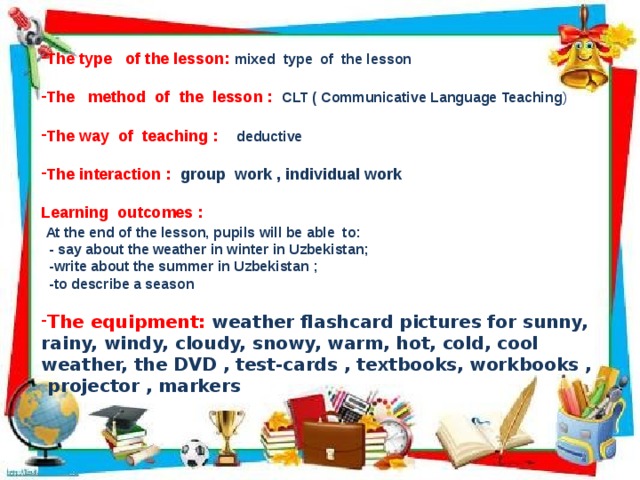 -The type of the lesson: mixed type of the lesson

-The method of the lesson : CLT ( Communicative Language Teaching)

-The way of teaching : deductive

-The interaction : group work , individual work

Learning outcomes :
At the end of the lesson, pupils will be able to:
- say about the weather in winter in Uzbekistan;
-write about the summer in Uzbekistan ;
-to describe a season

-The equipment: weather flashcard pictures for sunny, rainy, windy, cloudy, snowy, warm, hot, cold, cool weather, the DVD , test-cards , textbooks, workbooks , projector , markers